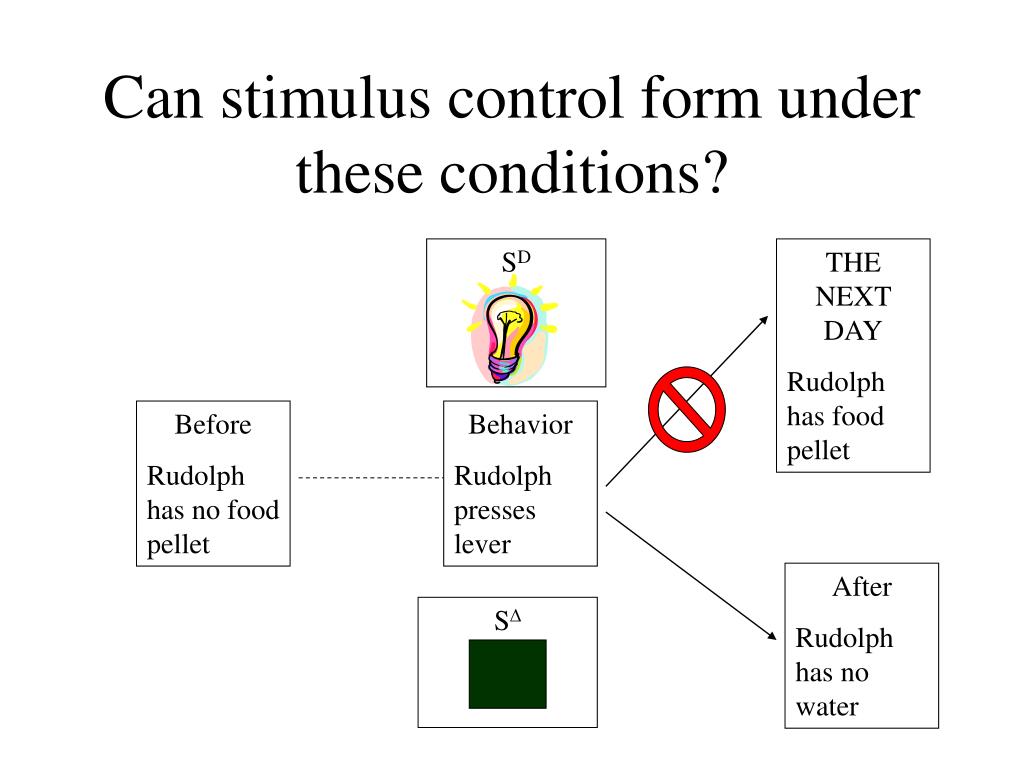 Can stimulus control form under these conditions?

$S^D$

Before

Rudolph has no food pellet

Behavior

Rudolph presses lever

$S^\Delta$

THE NEXT DAY

Rudolph has food pellet

After

Rudolph has no water